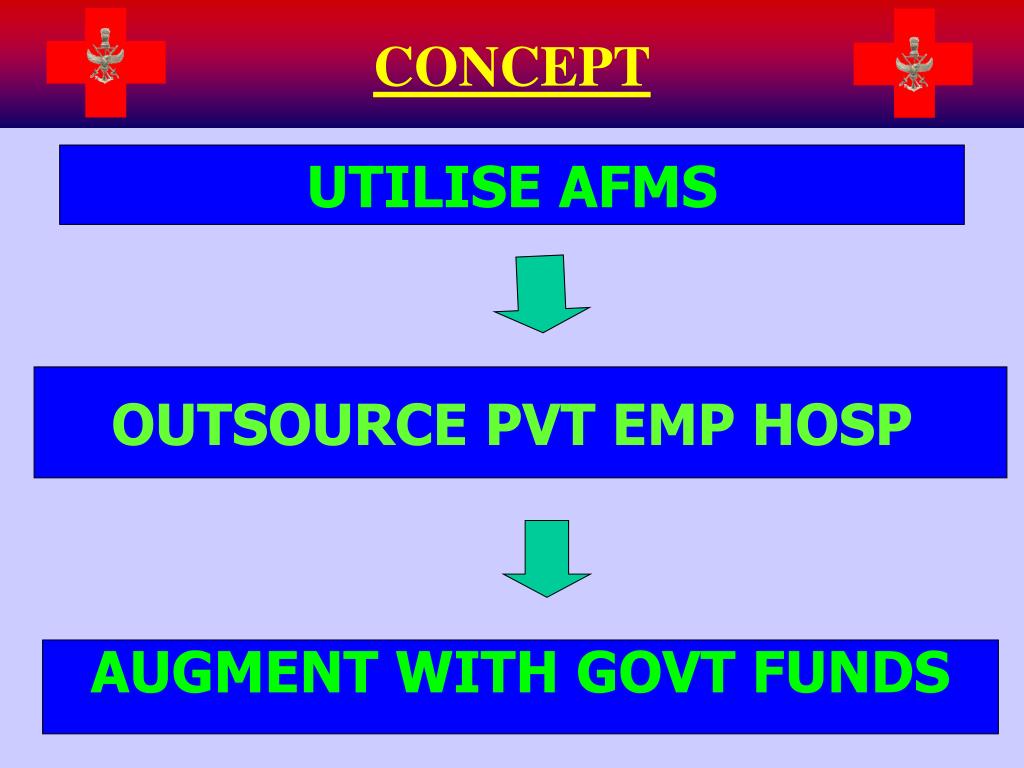 CONCEPT

UTILISE AFMS

OUTSOURCE PVT EMP HOSP

AUGMENT WITH GOVT FUNDS